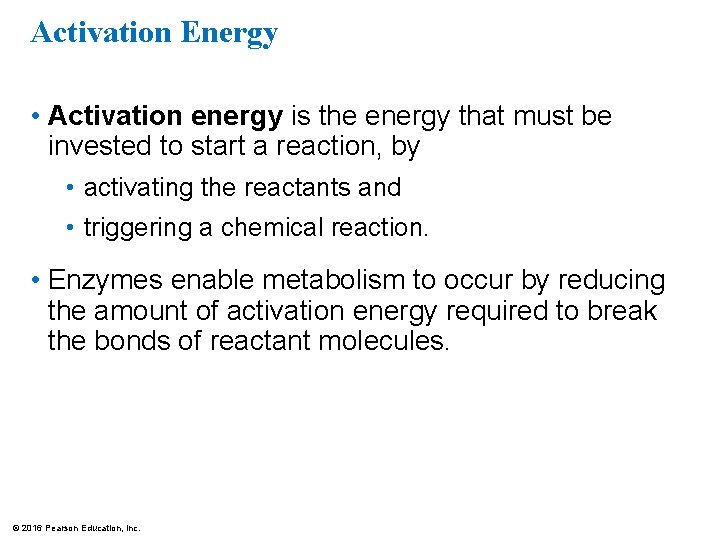 Activation Energy

• Activation energy is the energy that must be invested to start a reaction, by

• activating the reactants and

• triggering a chemical reaction.

• Enzymes enable metabolism to occur by reducing the amount of activation energy required to break the bonds of reactant molecules.

© 2016 Pearson Education, Inc.